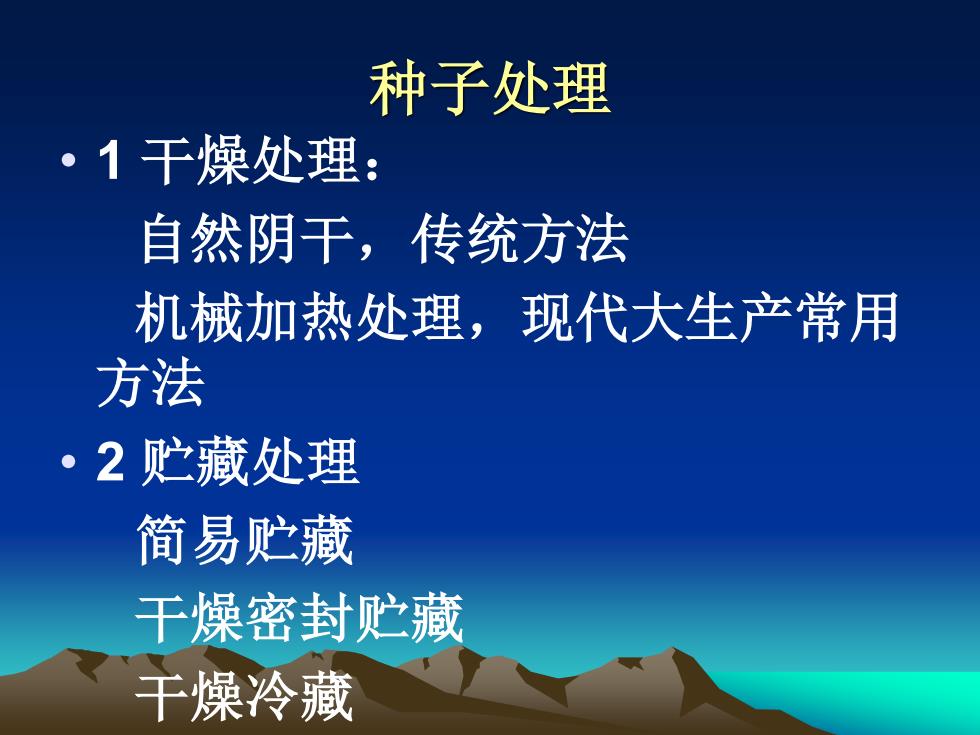 种子处理

• 1 干燥处理：

自然阴干，传统方法

机械加热处理，现代大生产常用方法

• 2 贮藏处理

简易贮藏

干燥密封贮藏

干燥冷藏